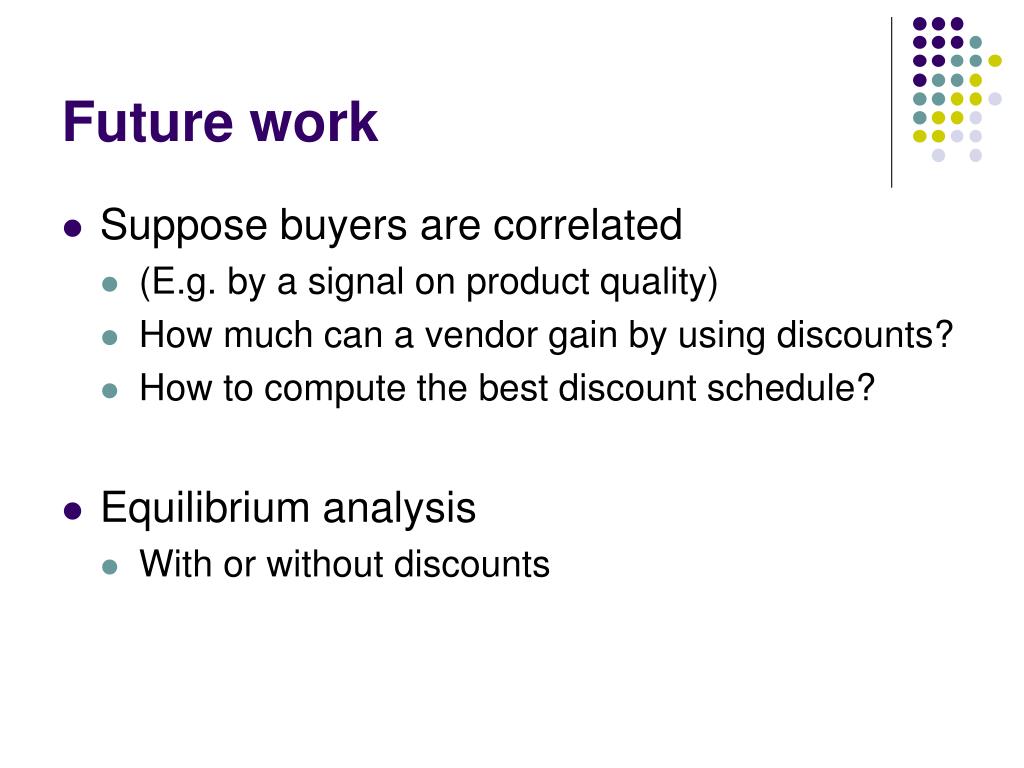 Future work

- Suppose buyers are correlated
  - (E.g. by a signal on product quality)
  - How much can a vendor gain by using discounts?
  - How to compute the best discount schedule?

- Equilibrium analysis
  - With or without discounts